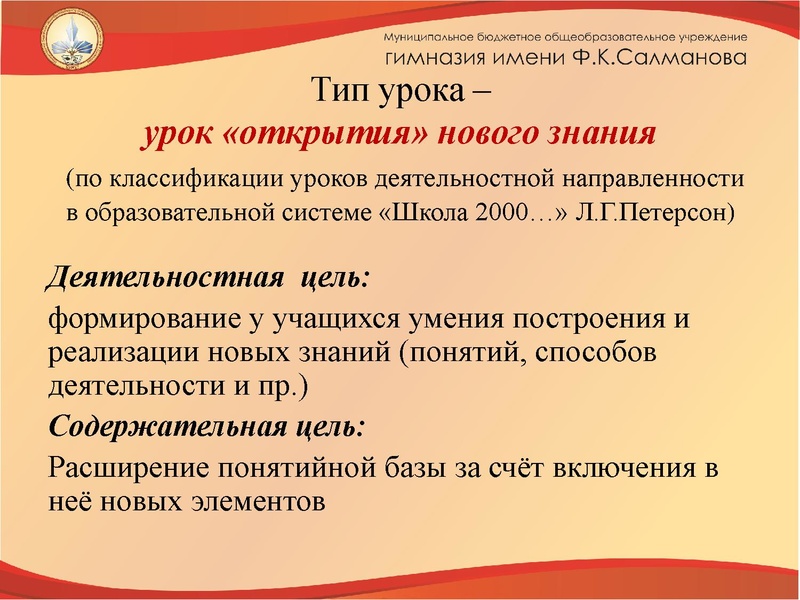 Муниципальное бюджетное общеобразовательное учреждение
гимназия имени Ф.К.Салманова

Тип урока –
урок «открытия» нового знания

(по классификации уроков деятельностной направленности в образовательной системе «Школа 2000…» Л.Г.Петерсон)

Деятельностная цель:

формирование у учащихся умения построения и реализации новых знаний (понятий, способов деятельности и пр.)

Содержательная цель:

Расширение понятийной базы за счёт включения в неё новых элементов